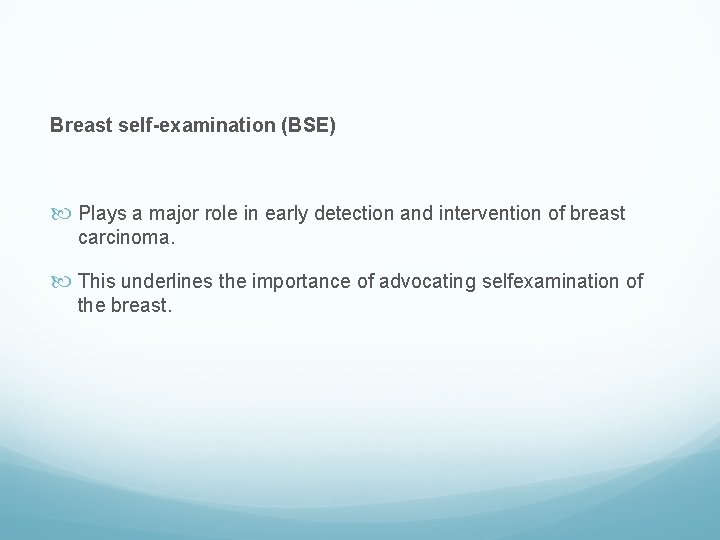 Breast self-examination (BSE)

Plays a major role in early detection and intervention of breast carcinoma.

This underlines the importance of advocating selfexamination of the breast.